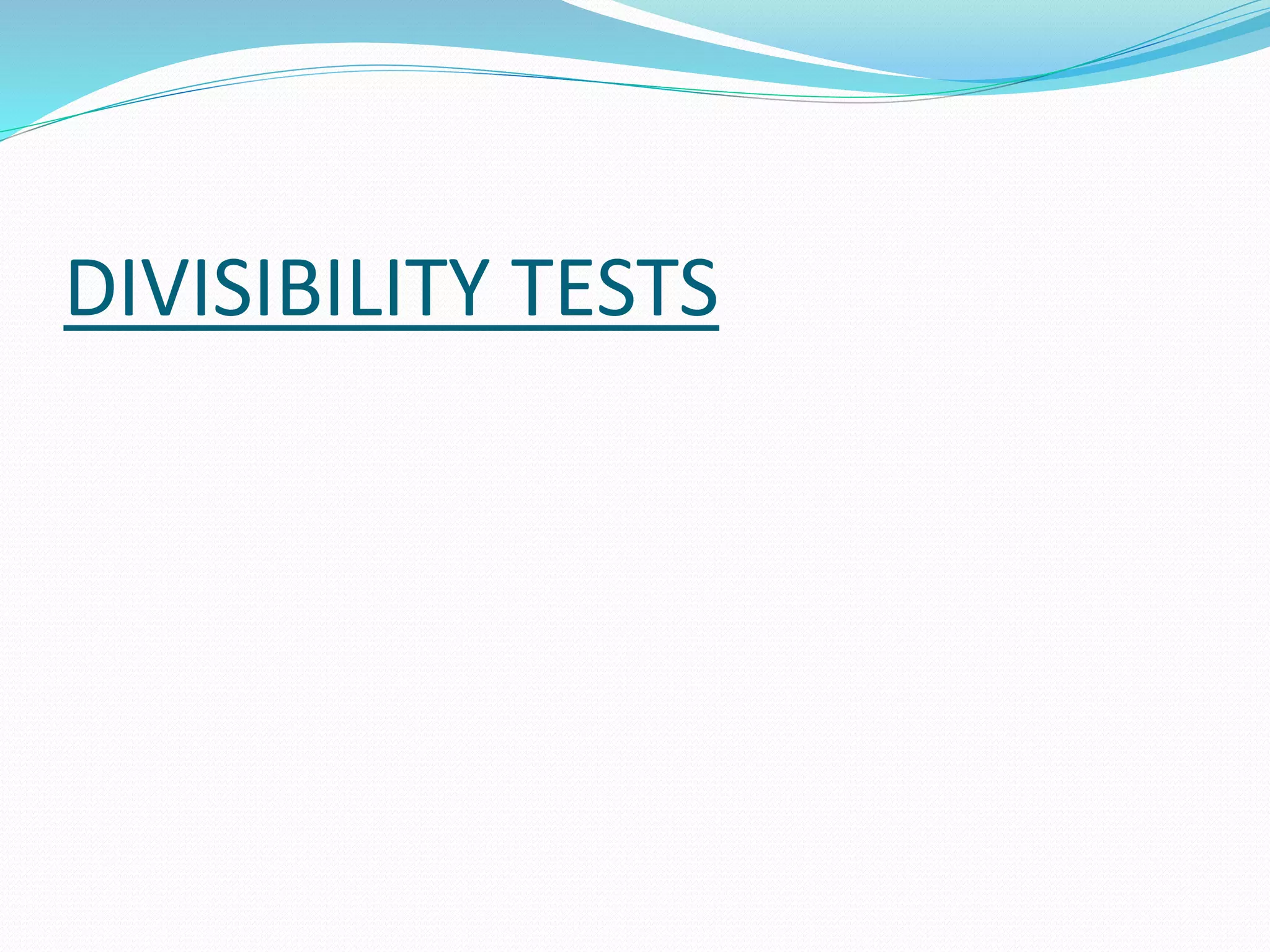 DIVISIBILITY TESTS